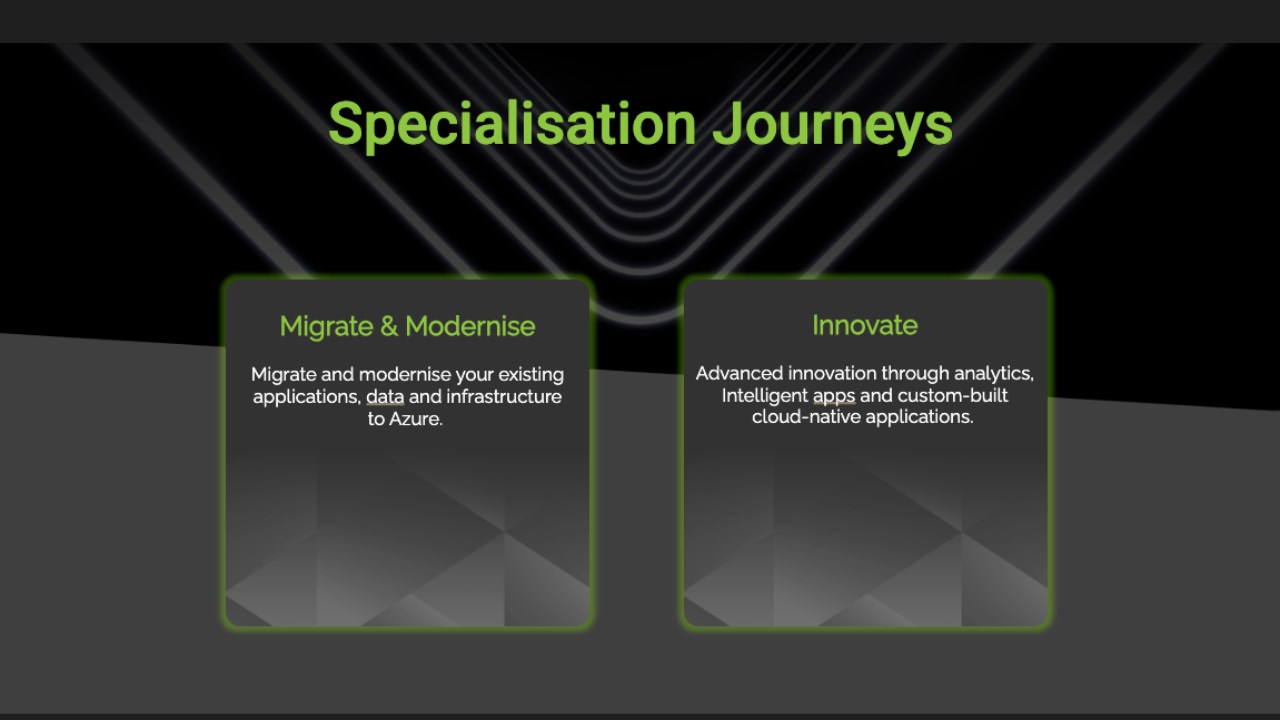 Specialisation Journeys

Migrate & Modernise

Migrate and modernise your existing applications, data and infrastructure to Azure.

Innovate

Advanced innovation through analytics, Intelligent apps and custom-built cloud-native applications.